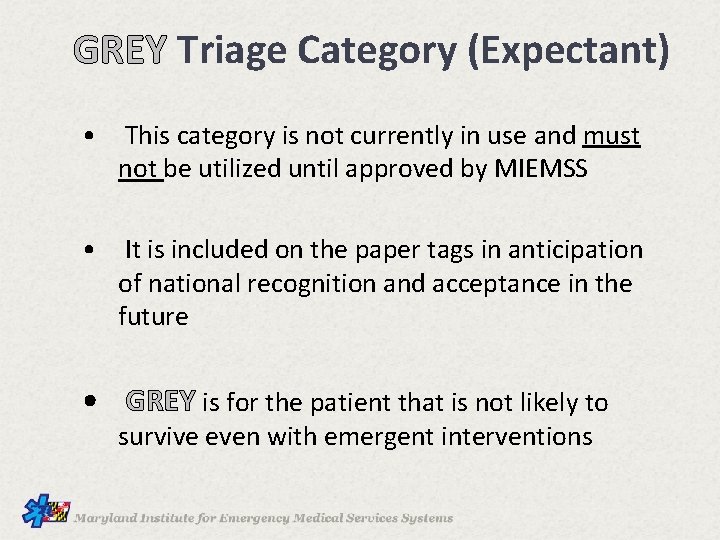 GREY Triage Category (Expectant)

• This category is not currently in use and must not be utilized until approved by MIEMSS

• It is included on the paper tags in anticipation of national recognition and acceptance in the future

• GREY is for the patient that is not likely to survive even with emergent interventions

Maryland Institute for Emergency Medical Services Systems